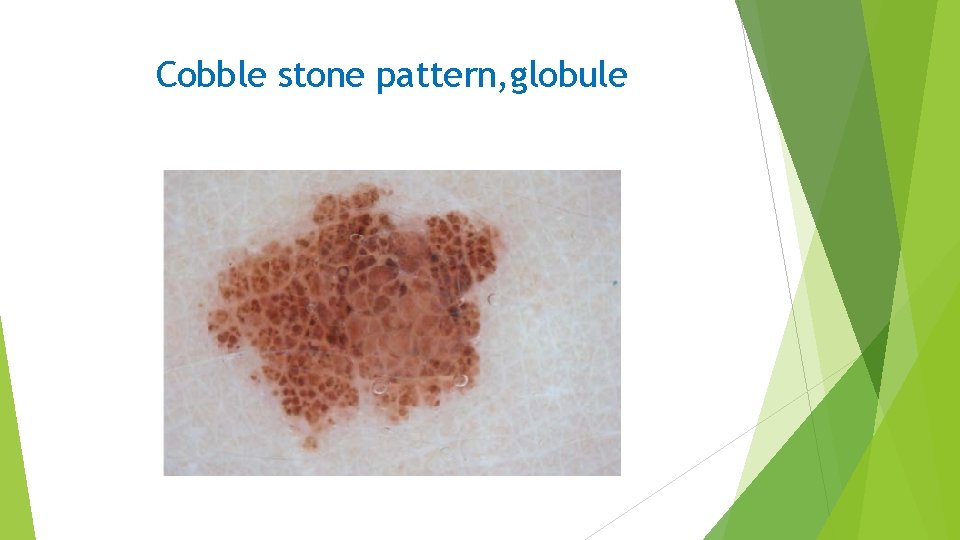 Cobble stone pattern,globule